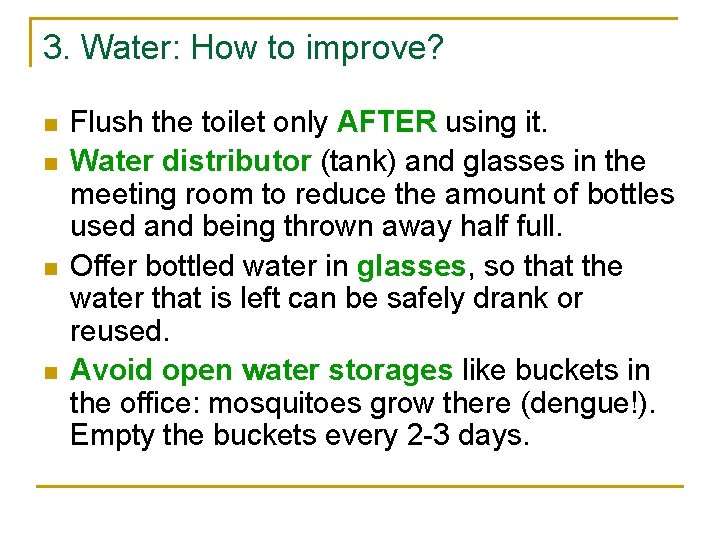 3. Water: How to improve?

- Flush the toilet only AFTER using it.
- Water distributor (tank) and glasses in the meeting room to reduce the amount of bottles used and being thrown away half full.
- Offer bottled water in glasses, so that the water that is left can be safely drank or reused.
- Avoid open water storages like buckets in the office: mosquitoes grow there (dengue!). Empty the buckets every 2-3 days.